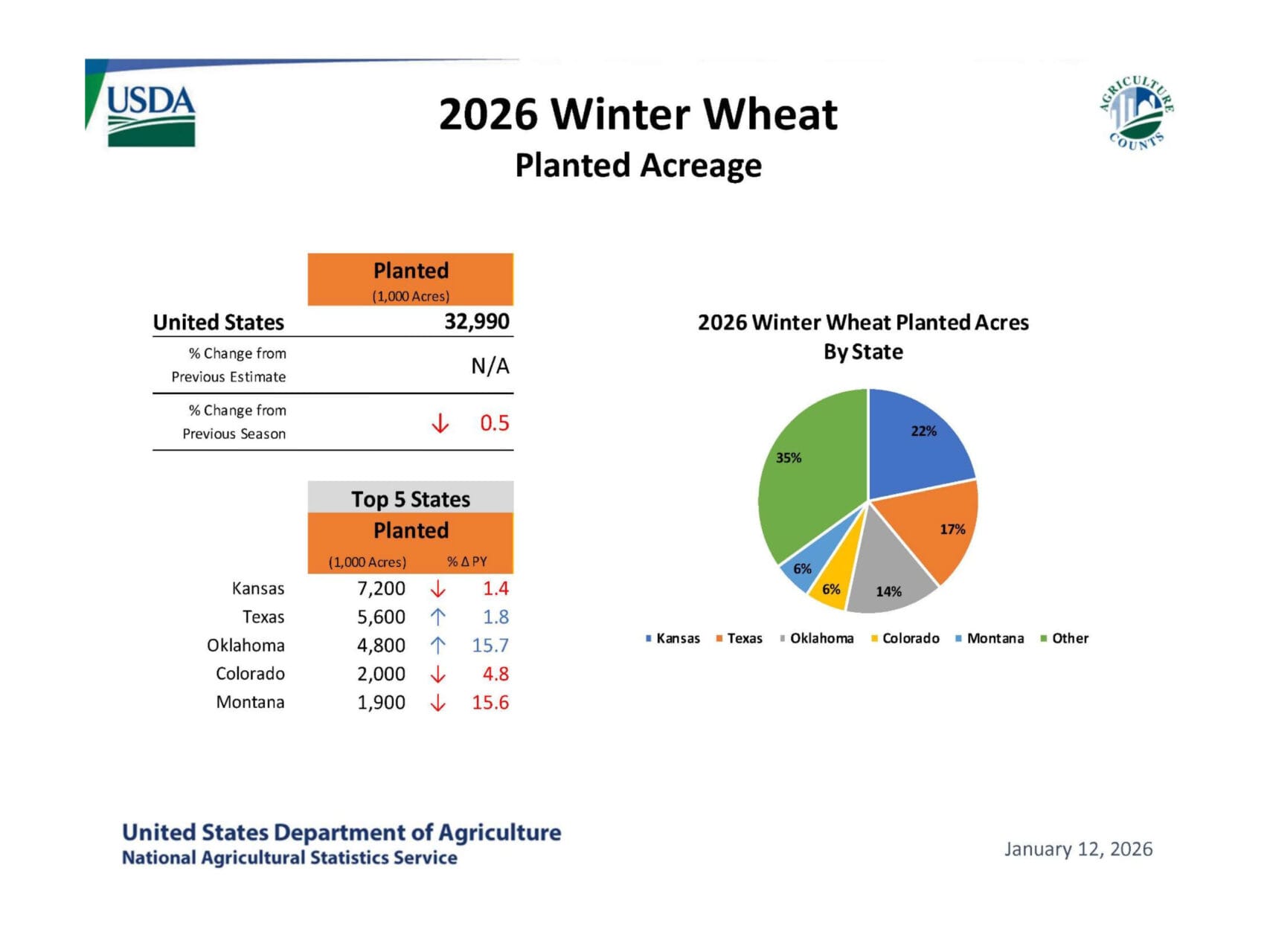 USDA

2026 Winter Wheat
Planted Acreage

AGRICULTURE COUNTS

| | Planted (1,000 Acres) |
|---|---|
| United States | 32,990 |
| % Change from Previous Estimate | N/A |
| % Change from Previous Season | ↓ 0.5 |

Top 5 States

| | Planted (1,000 Acres) | % Δ PY |
|---|---|---|
| Kansas | 7,200 | ↓ 1.4 |
| Texas | 5,600 | ↑ 1.8 |
| Oklahoma | 4,800 | ↑ 15.7 |
| Colorado | 2,000 | ↓ 4.8 |
| Montana | 1,900 | ↓ 15.6 |

2026 Winter Wheat Planted Acres By State

22%
17%
14%
6%
6%
35%

Kansas Texas Oklahoma Colorado Montana Other

United States Department of Agriculture
National Agricultural Statistics Service

January 12, 2026